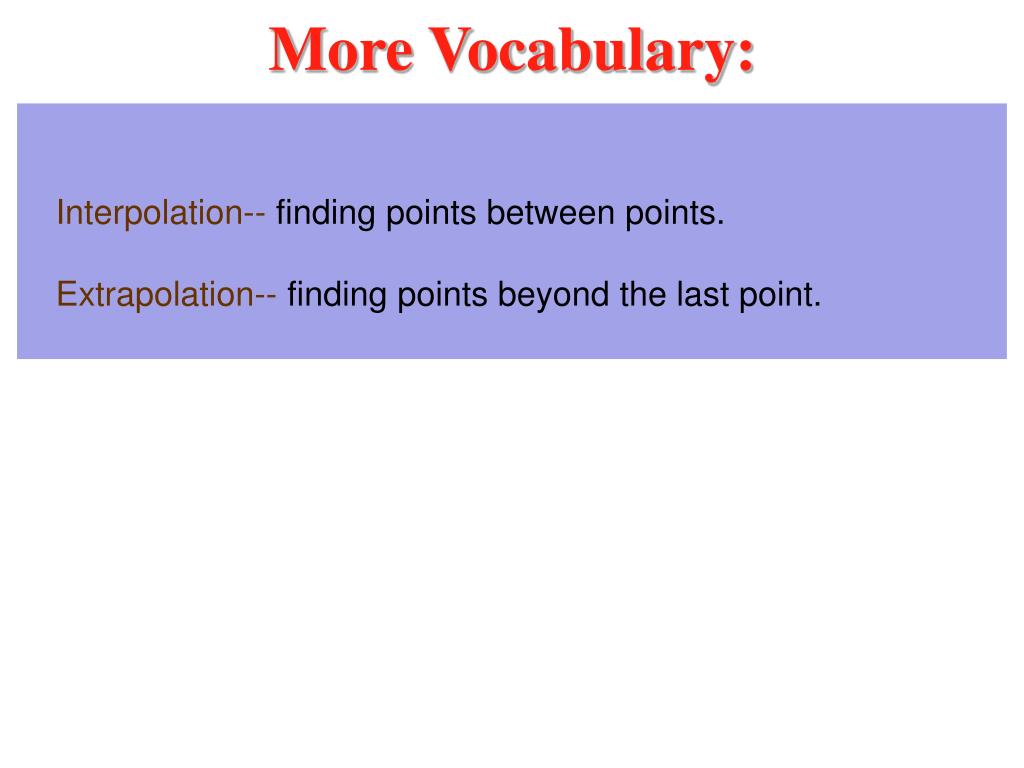 More Vocabulary:

Interpolation-- finding points between points.

Extrapolation-- finding points beyond the last point.